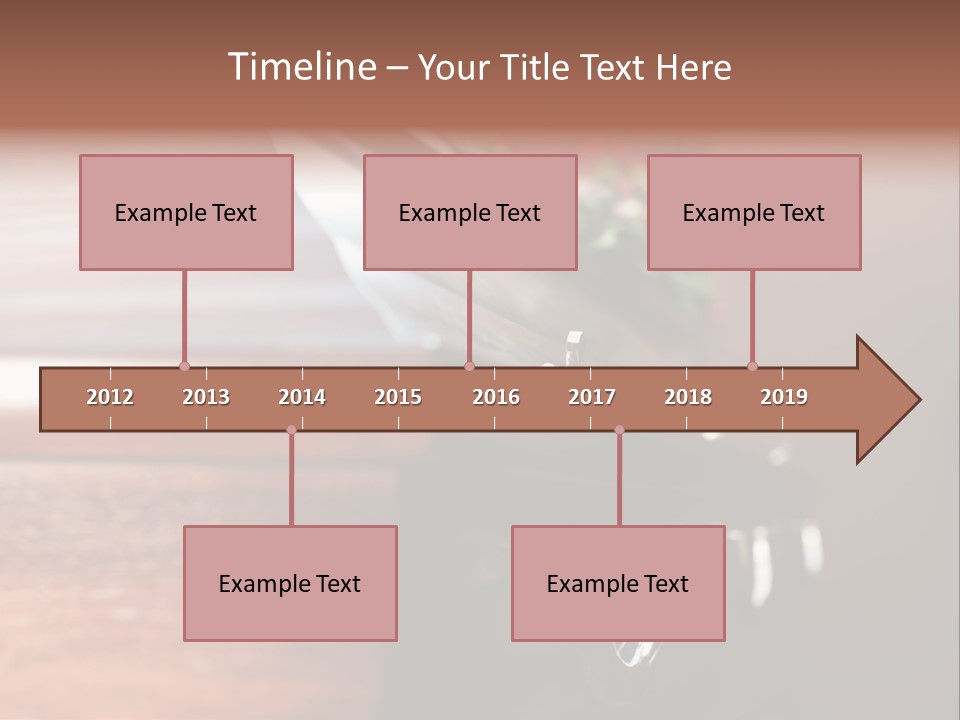 Timeline – Your Title Text Here

Example Text

Example Text

Example Text

2012 2013 2014 2015 2016 2017 2018 2019

Example Text

Example Text